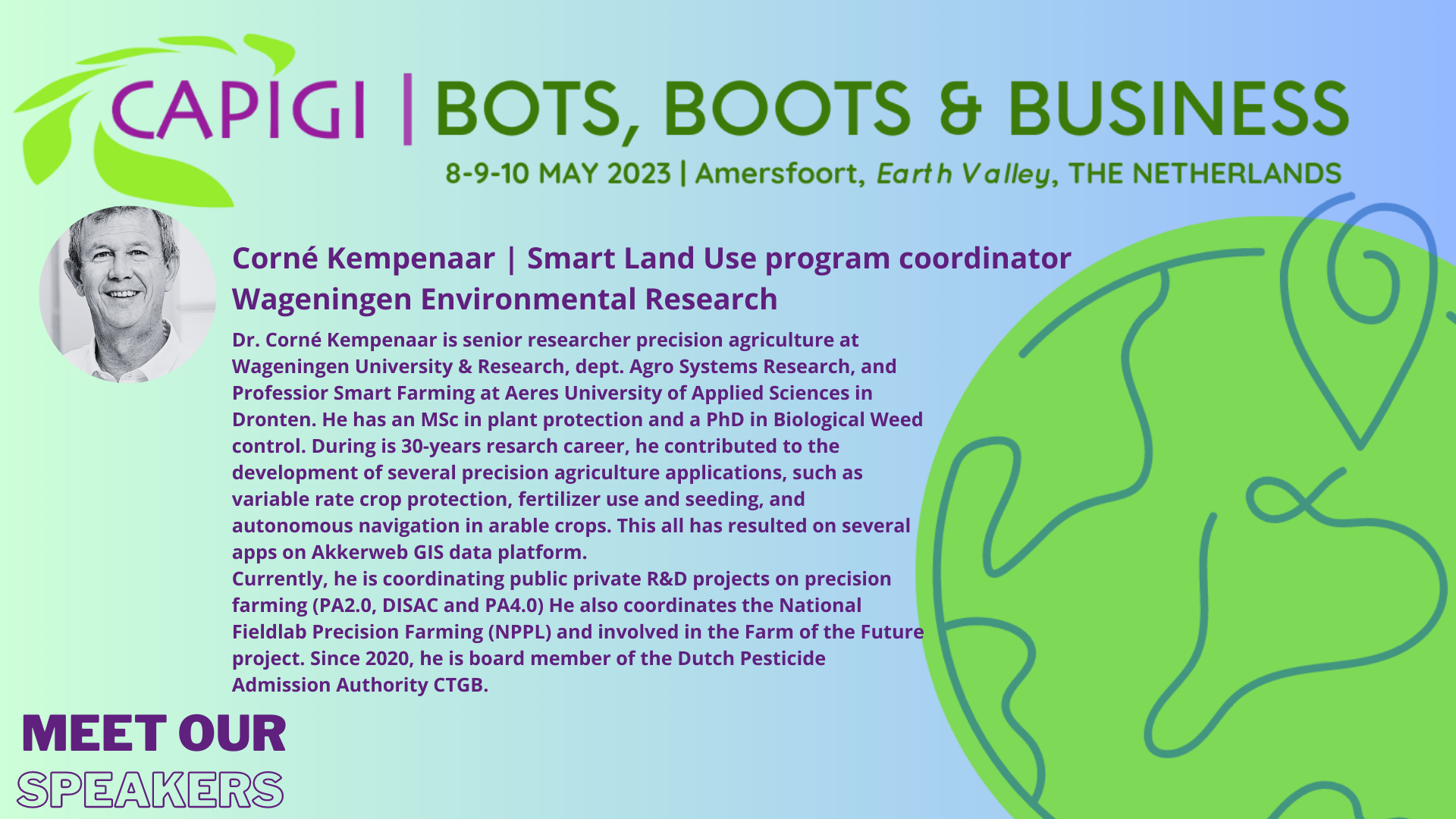 CAPIGI | BOTS, BOOTS & BUSINESS

8-9-10 MAY 2023 | Amersfoort, Earth Valley, THE NETHERLANDS

Corné Kempenaar | Smart Land Use program coordinator
Wageningen Environmental Research

Dr. Corné Kempenaar is senior researcher precision agriculture at Wageningen University & Research, dept. Agro Systems Research, and Professior Smart Farming at Aeres University of Applied Sciences in Dronten. He has an MSc in plant protection and a PhD in Biological Weed control. During is 30-years resarch career, he contributed to the development of several precision agriculture applications, such as variable rate crop protection, fertilizer use and seeding, and autonomous navigation in arable crops. This all has resulted on several apps on Akkerweb GIS data platform.
Currently, he is coordinating public private R&D projects on precision farming (PA2.0, DISAC and PA4.0) He also coordinates the National Fieldlab Precision Farming (NPPL) and involved in the Farm of the Future project. Since 2020, he is board member of the Dutch Pesticide Admission Authority CTGB.

MEET OUR
SPEAKERS